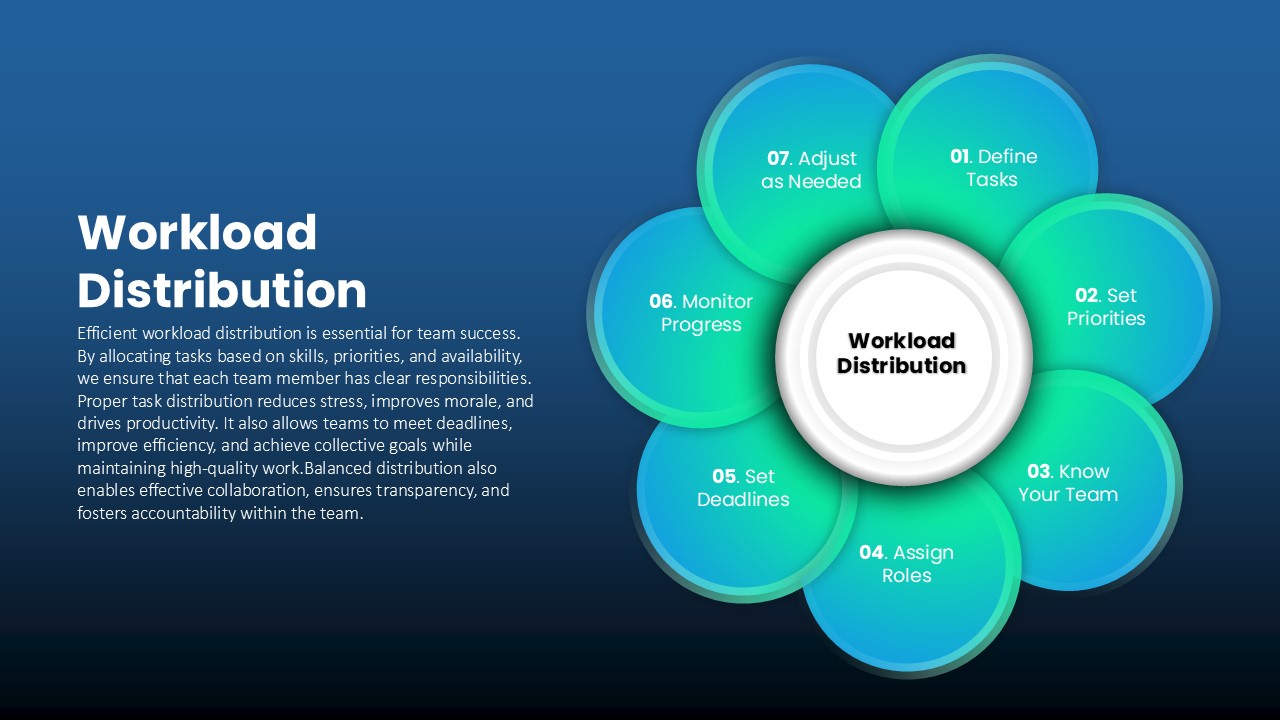 Workload Distribution

Efficient workload distribution is essential for team success. By allocating tasks based on skills, priorities, and availability, we ensure that each team member has clear responsibilities. Proper task distribution reduces stress, improves morale, and drives productivity. It also allows teams to meet deadlines, improve efficiency, and achieve collective goals while maintaining high-quality work.Balanced distribution also enables effective collaboration, ensures transparency, and fosters accountability within the team.

Workload Distribution

01. Define Tasks

02. Set Priorities

03. Know Your Team

04. Assign Roles

05. Set Deadlines

06. Monitor Progress

07. Adjust as Needed